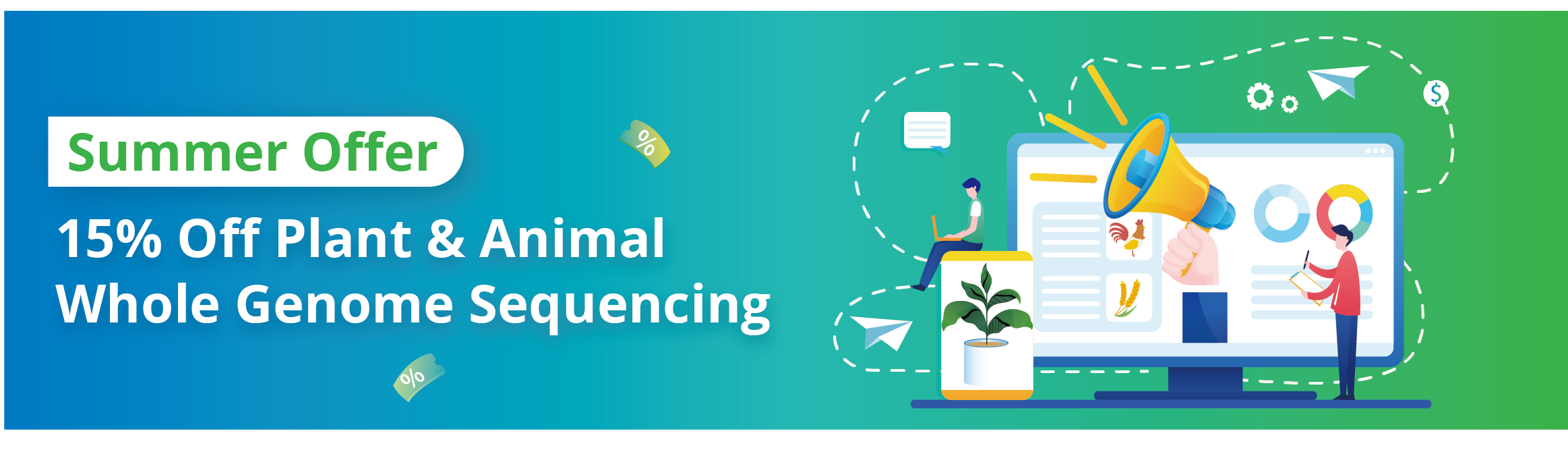 Summer Offer

15% Off Plant & Animal Whole Genome Sequencing

%

%

$